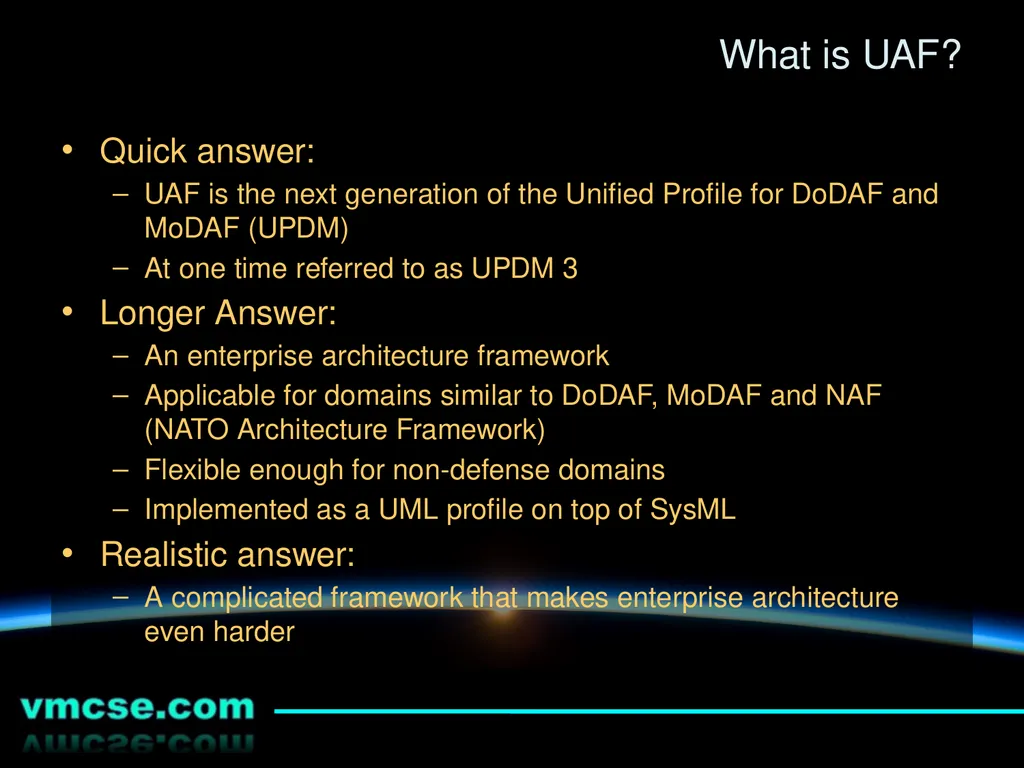 What is UAF?

• Quick answer:
– UAF is the next generation of the Unified Profile for DoDAF and MoDAF (UPDM)
– At one time referred to as UPDM 3

• Longer Answer:
– An enterprise architecture framework
– Applicable for domains similar to DoDAF, MoDAF and NAF (NATO Architecture Framework)
– Flexible enough for non-defense domains
– Implemented as a UML profile on top of SysML

• Realistic answer:
– A complicated framework that makes enterprise architecture even harder

vmcse.com